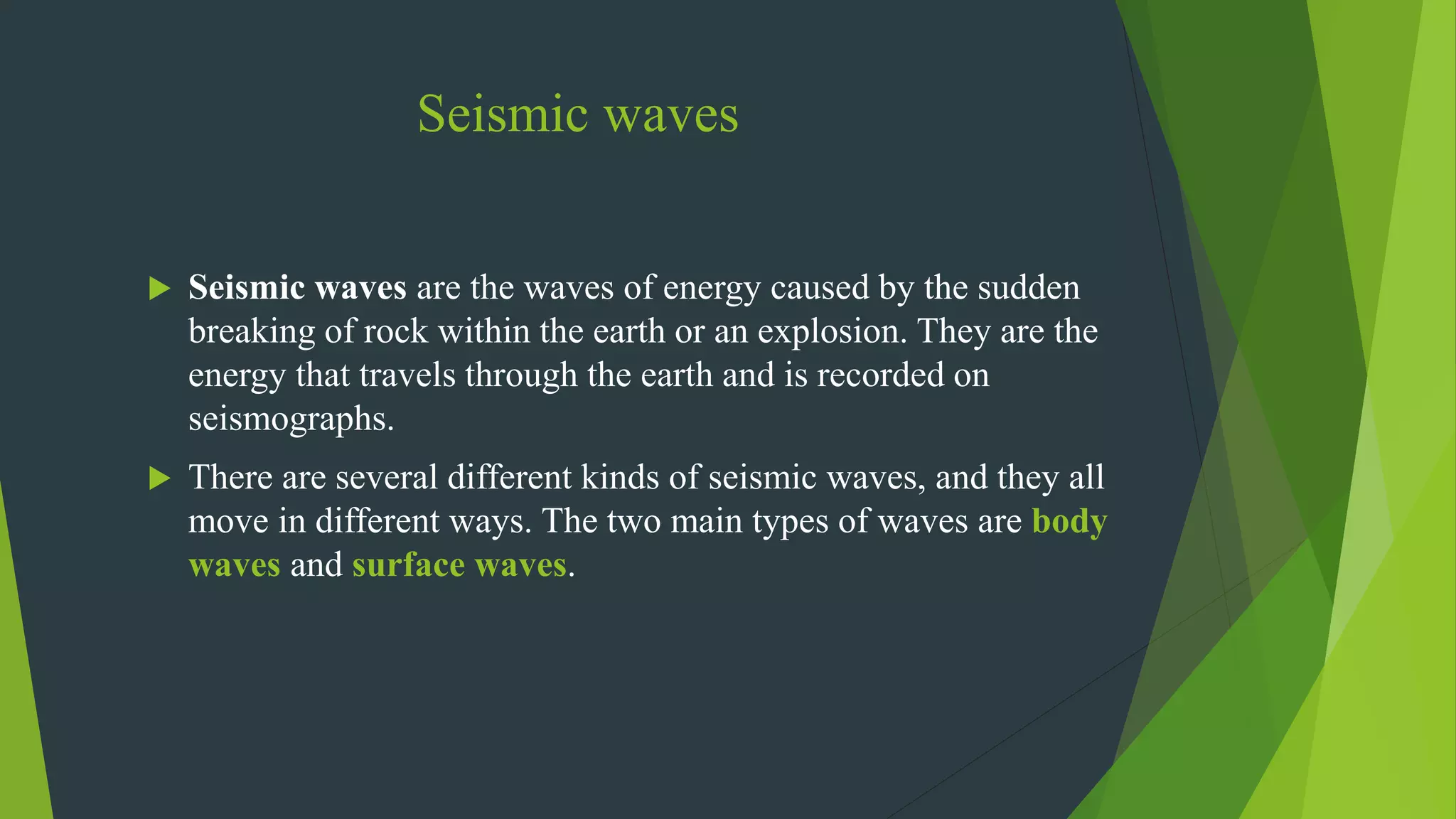 Seismic waves

Seismic waves are the waves of energy caused by the sudden breaking of rock within the earth or an explosion. They are the energy that travels through the earth and is recorded on seismographs.

There are several different kinds of seismic waves, and they all move in different ways. The two main types of waves are body waves and surface waves.